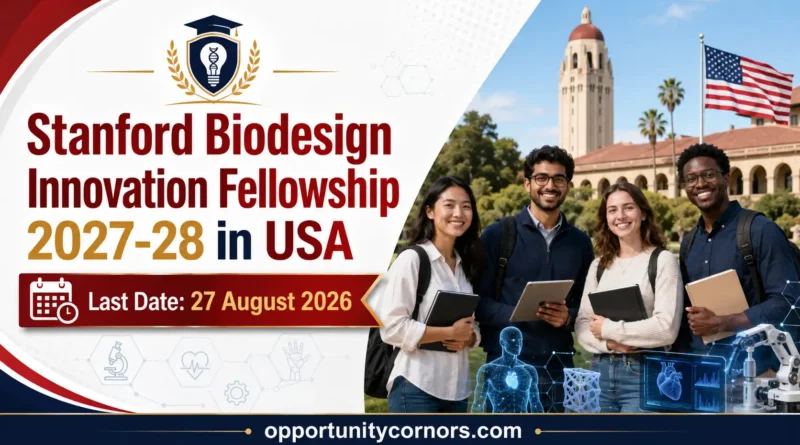 Stanford Biodesign Innovation Fellowship 2027-28 in USA

Last Date: 27 August 2026

opportunitycornors.com